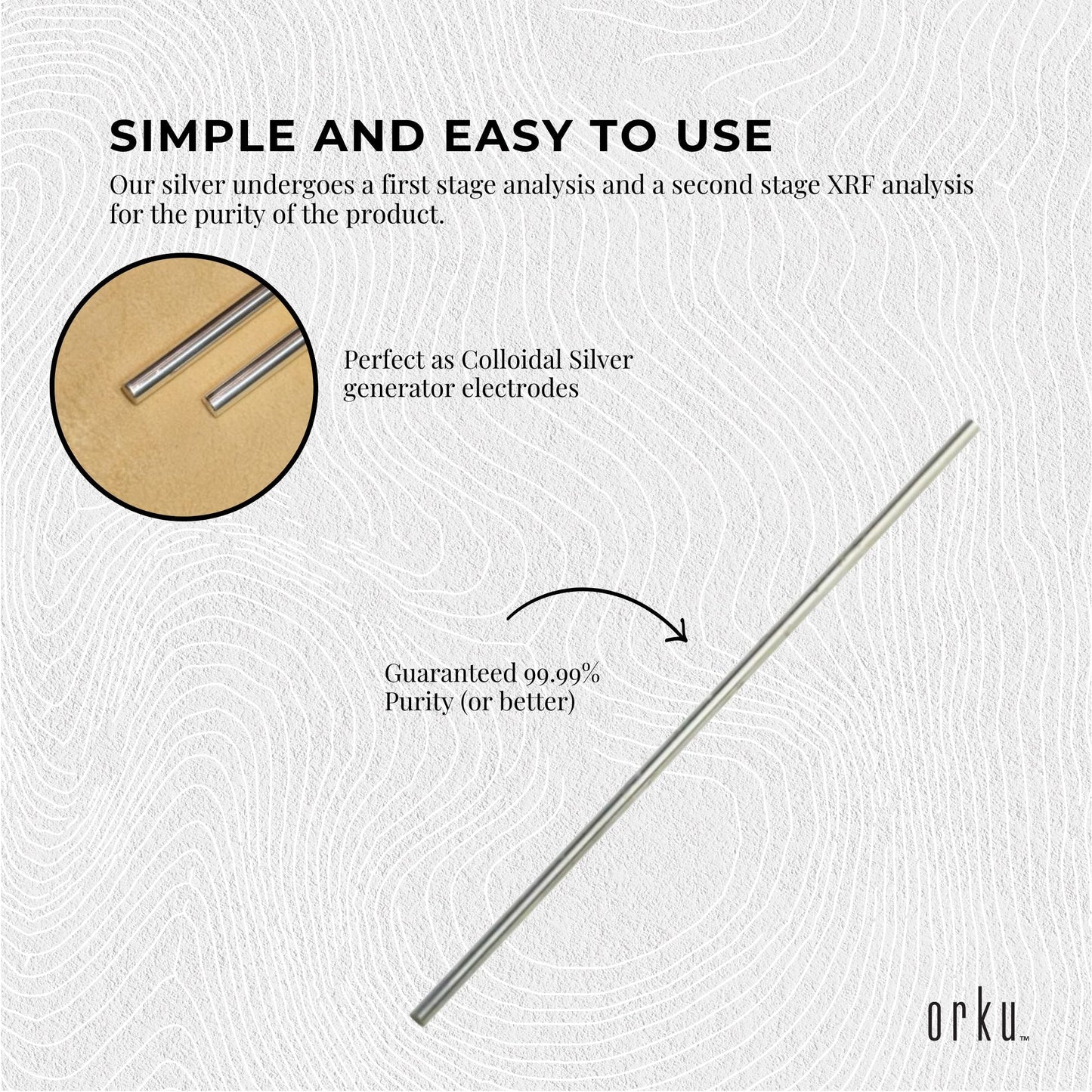 SIMPLE AND EASY TO USE

Our silver undergoes a first stage analysis and a second stage XRF analysis for the purity of the product.

Perfect as Colloidal Silver generator electrodes

Guaranteed 99.99% Purity (or better)

orku™